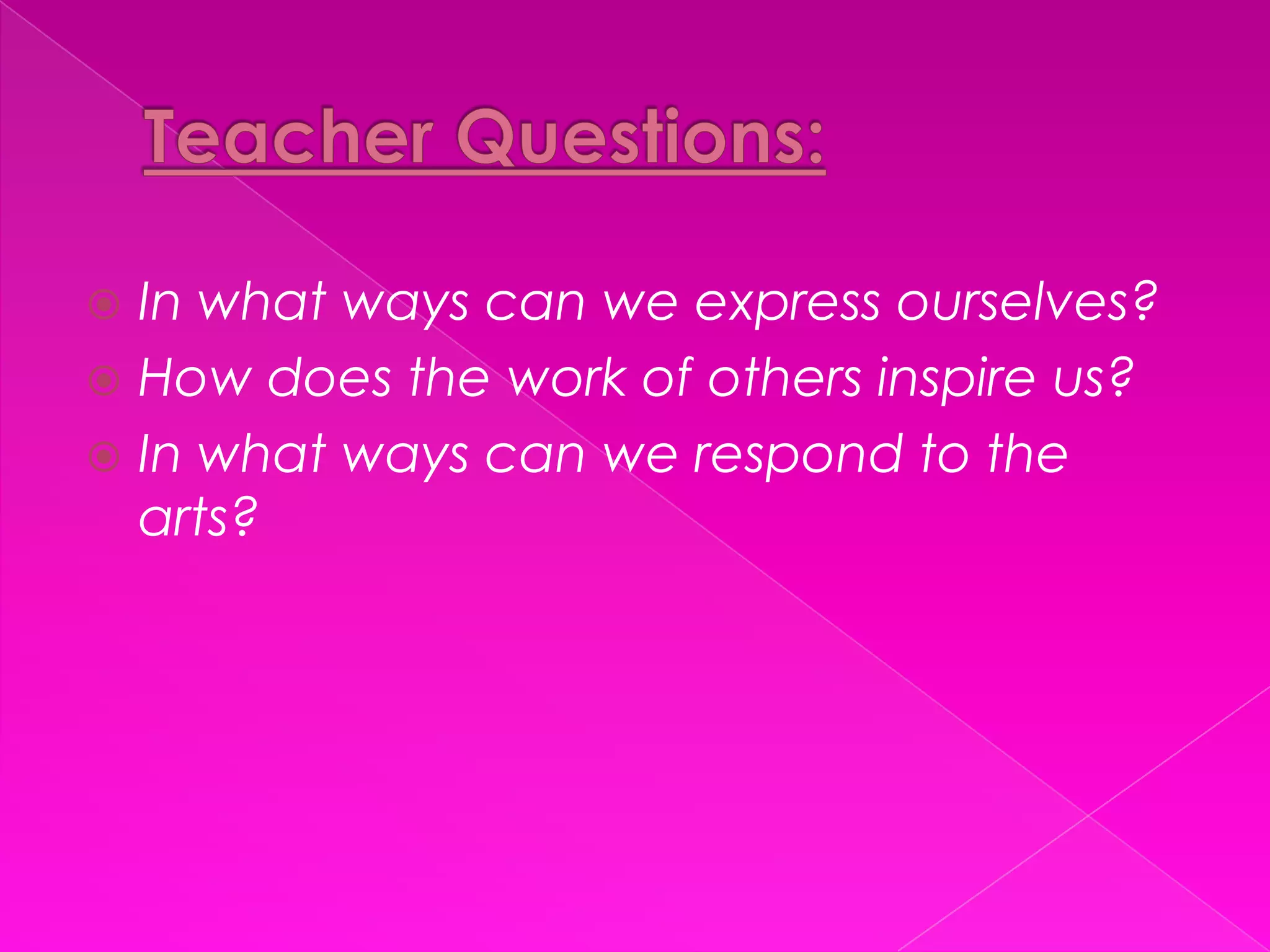 Teacher Questions:

In what ways can we express ourselves?

How does the work of others inspire us?

In what ways can we respond to the arts?